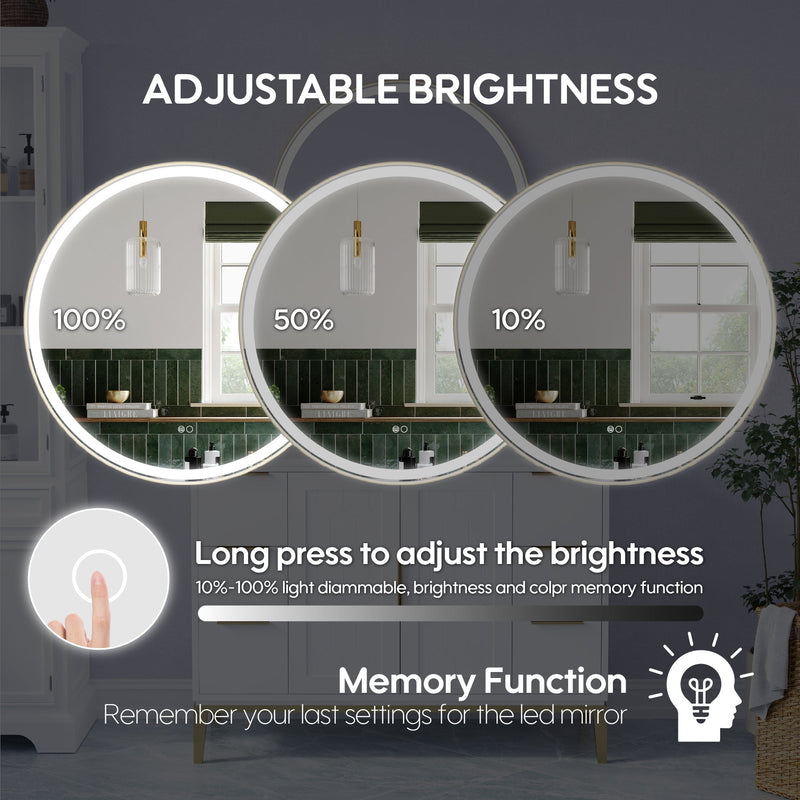 ADJUSTABLE BRIGHTNESS

100%

50%

10%

Long press to adjust the brightness

10%-100% light diammable, brightness and colpr memory function

Memory Function

Remember your last settings for the led mirror